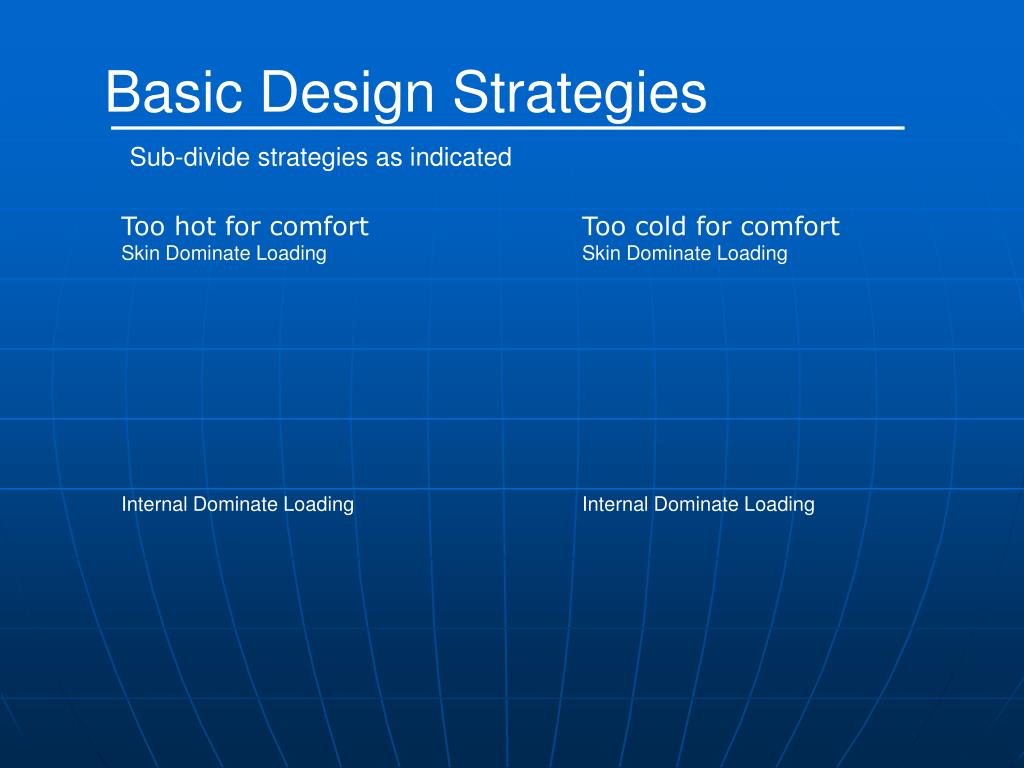 Basic Design Strategies

Sub-divide strategies as indicated

Too hot for comfort
Skin Dominate Loading

Internal Dominate Loading

Too cold for comfort
Skin Dominate Loading

Internal Dominate Loading